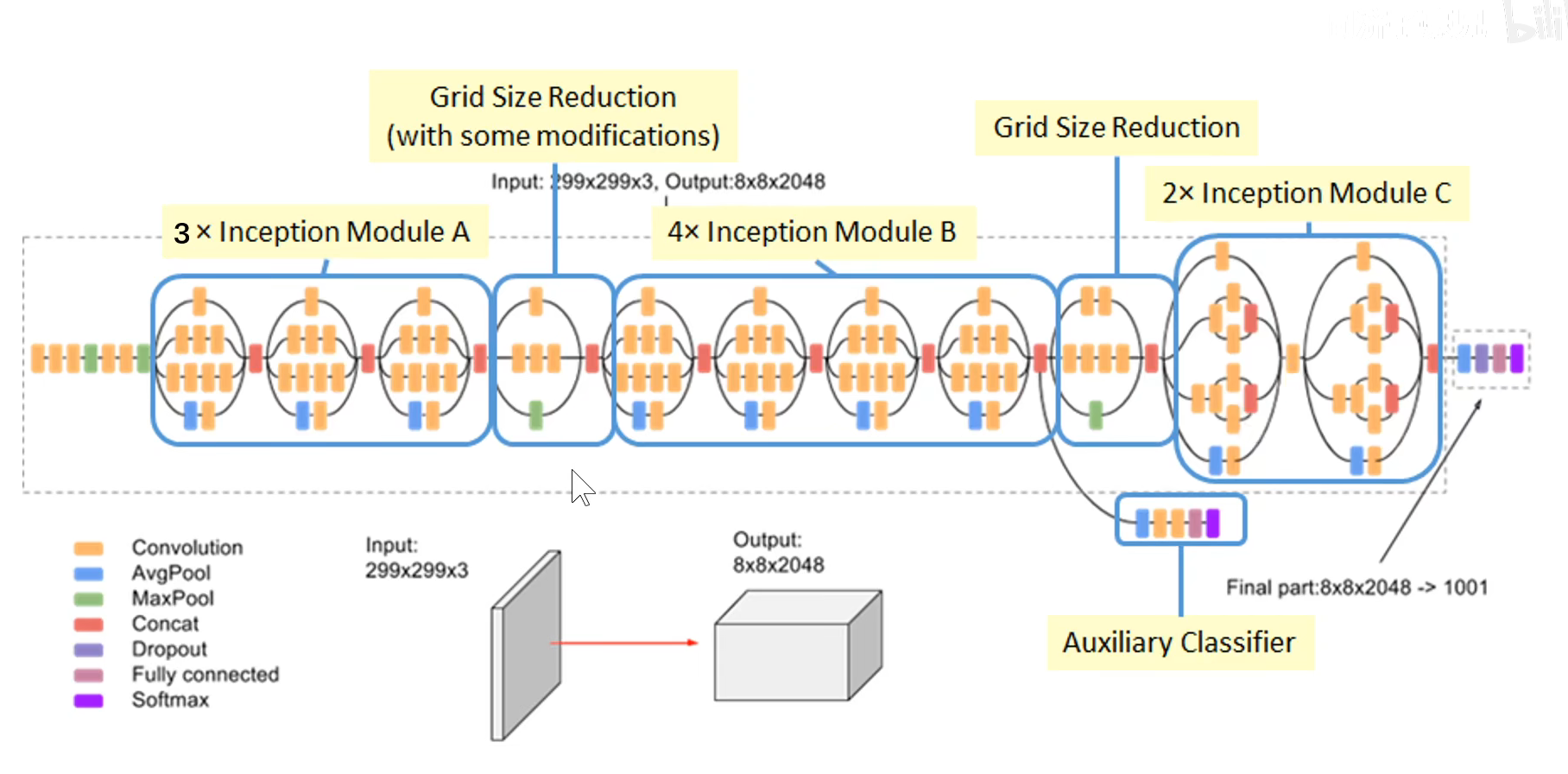 Grid Size Reduction
(with some modifications)

Grid Size Reduction

Input: 299x299x3, Output:8x8x2048

2× Inception Module C

3 × Inception Module A

4× Inception Module B

Convolution
AvgPool
MaxPool
Concat
Dropout
Fully connected
Softmax

Input:
299x299x3

Output:
8x8x2048

Final part:8x8x2048 -> 1001

Auxiliary Classifier